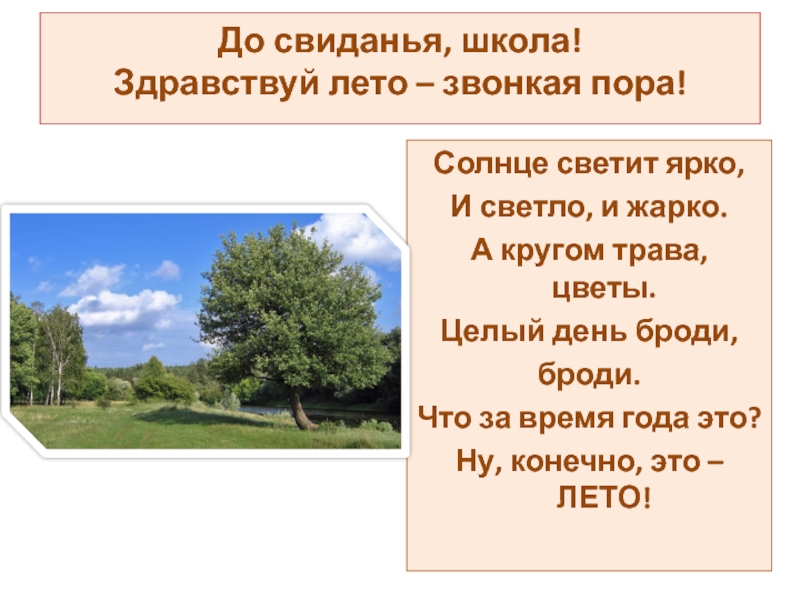 До свиданья, школа!
Здравствуй лето – звонкая пора!

Солнце светит ярко,
И светло, и жарко.
А кругом трава, цветы.
Целый день броди, броди.
Что за время года это?
Ну, конечно, это – ЛЕТО!